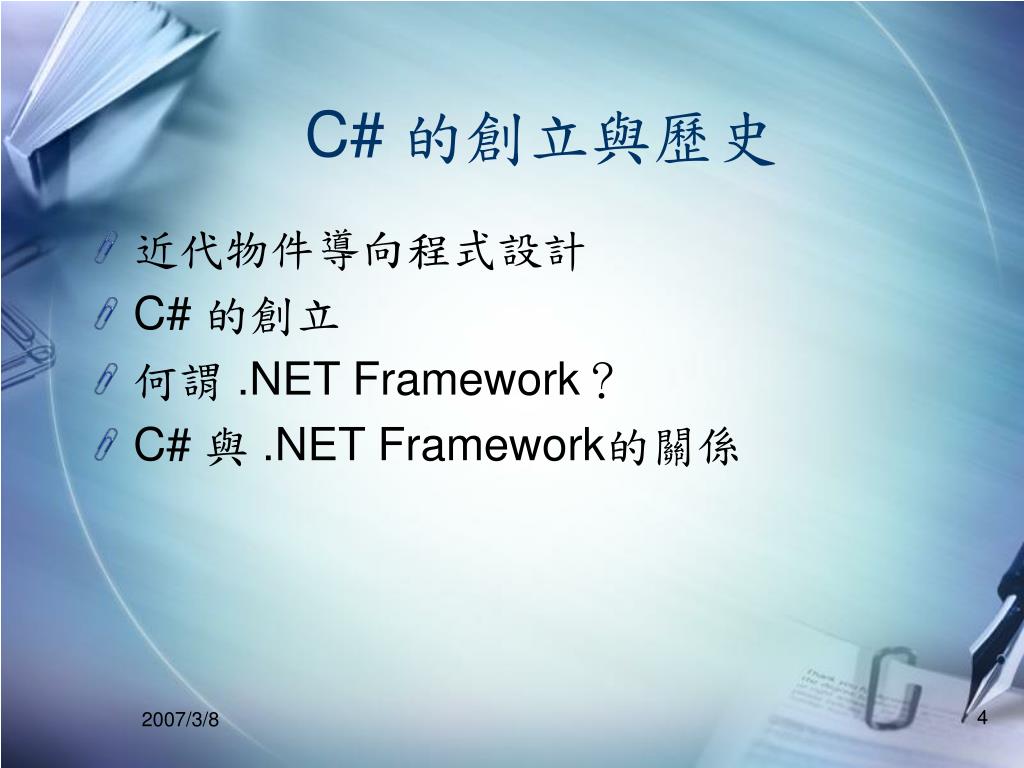 C# 的創立與歷史

近代物件導向程式設計

C# 的創立

何謂 .NET Framework？

C# 與 .NET Framework的關係

2007/3/8

4